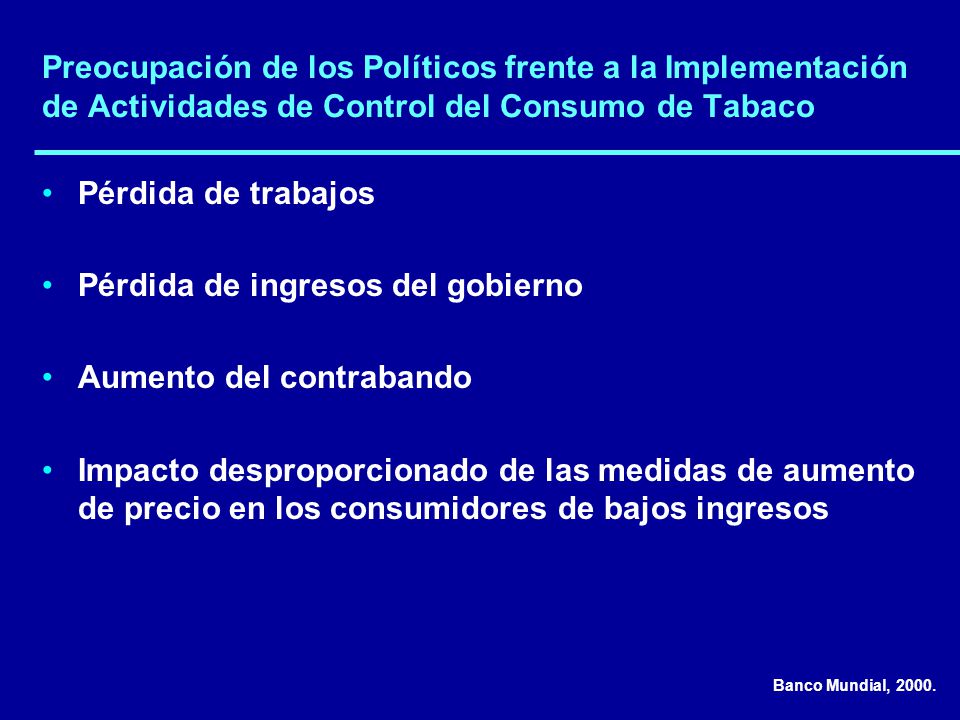 Preocupación de los Políticos frente a la Implementación de Actividades de Control del Consumo de Tabaco

• Pérdida de trabajos

• Pérdida de ingresos del gobierno

• Aumento del contrabando

• Impacto desproporcionado de las medidas de aumento de precio en los consumidores de bajos ingresos

Banco Mundial, 2000.